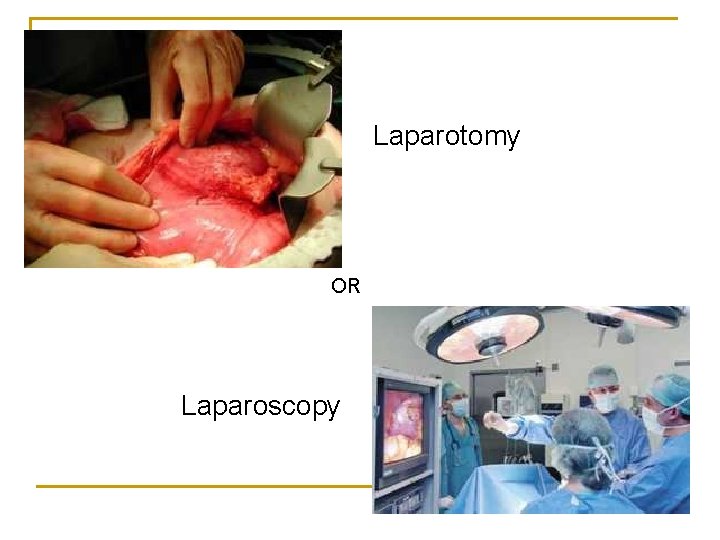 Laparotomy

OR

Laparoscopy